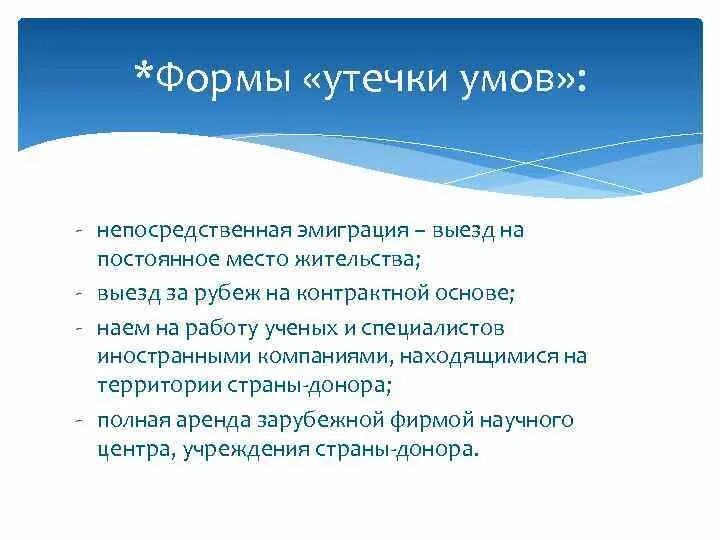 *Формы «утечки умов»:

- непосредственная эмиграция – выезд на постоянное место жительства;
- выезд за рубеж на контрактной основе;
- наем на работу ученых и специалистов иностранными компаниями, находящимися на территории страны-донора;
- полная аренда зарубежной фирмой научного центра, учреждения страны-донора.